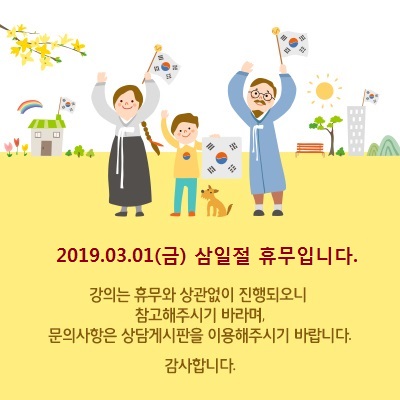 2019.03.01(금) 삼일절 휴무입니다.

강의는 휴무와 상관없이 진행되오니
참고해주시기 바라며,
문의사항은 상담게시판을 이용해주시기 바랍니다.

감사합니다.